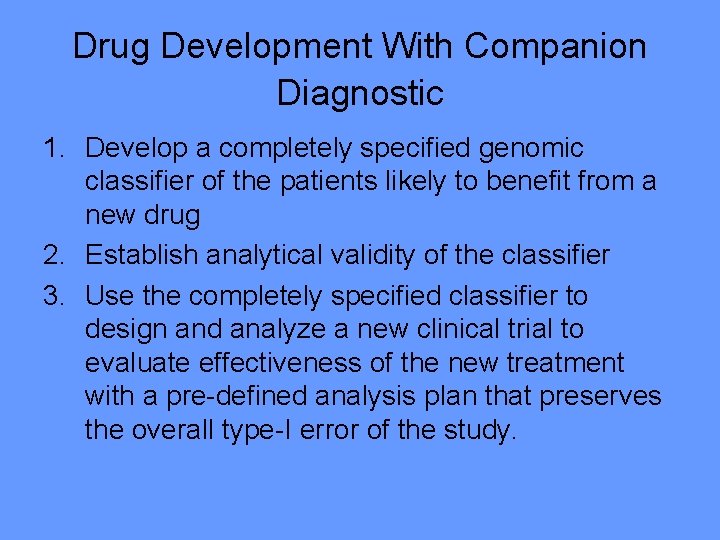 Drug Development With Companion Diagnostic

1. Develop a completely specified genomic classifier of the patients likely to benefit from a new drug
2. Establish analytical validity of the classifier
3. Use the completely specified classifier to design and analyze a new clinical trial to evaluate effectiveness of the new treatment with a pre-defined analysis plan that preserves the overall type-I error of the study.